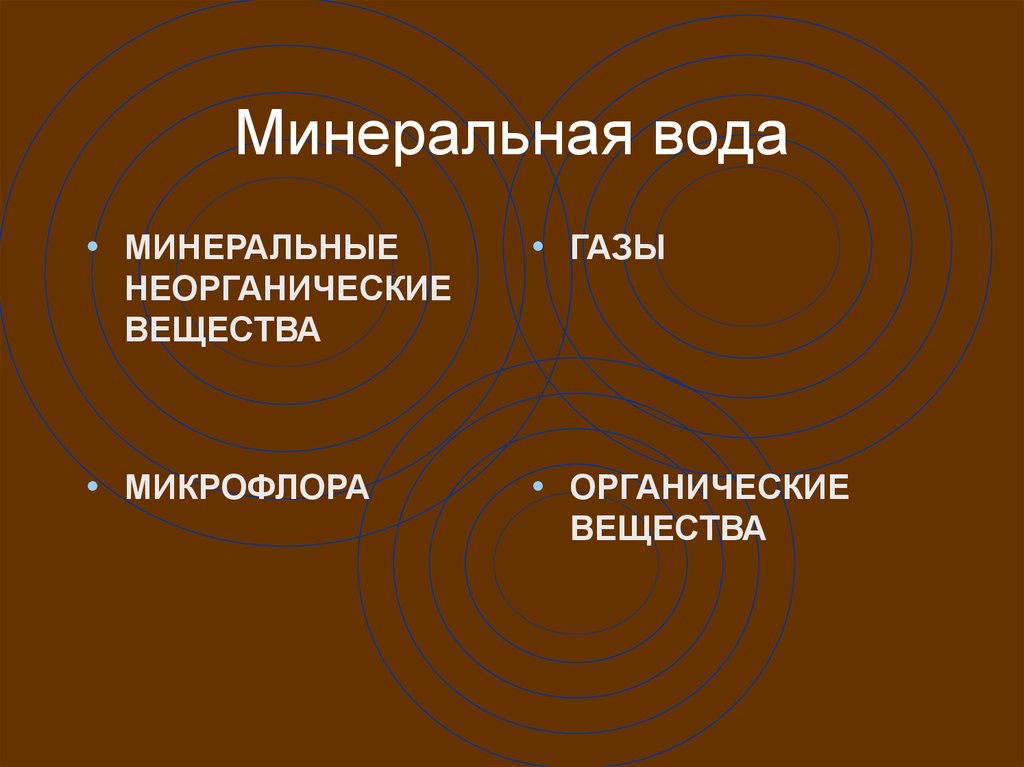 Минеральная вода

• МИНЕРАЛЬНЫЕ НЕОРГАНИЧЕСКИЕ ВЕЩЕСТВА

• МИКРОФЛОРА

• ГАЗЫ

• ОРГАНИЧЕСКИЕ ВЕЩЕСТВА